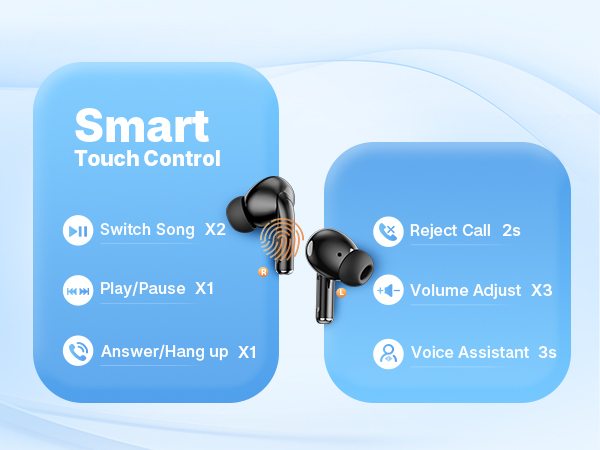 Smart
Touch Control

Switch Song X2

Play/Pause X1

Answer/Hang up X1

R

L

Reject Call 2s

Volume Adjust X3

Voice Assistant 3s